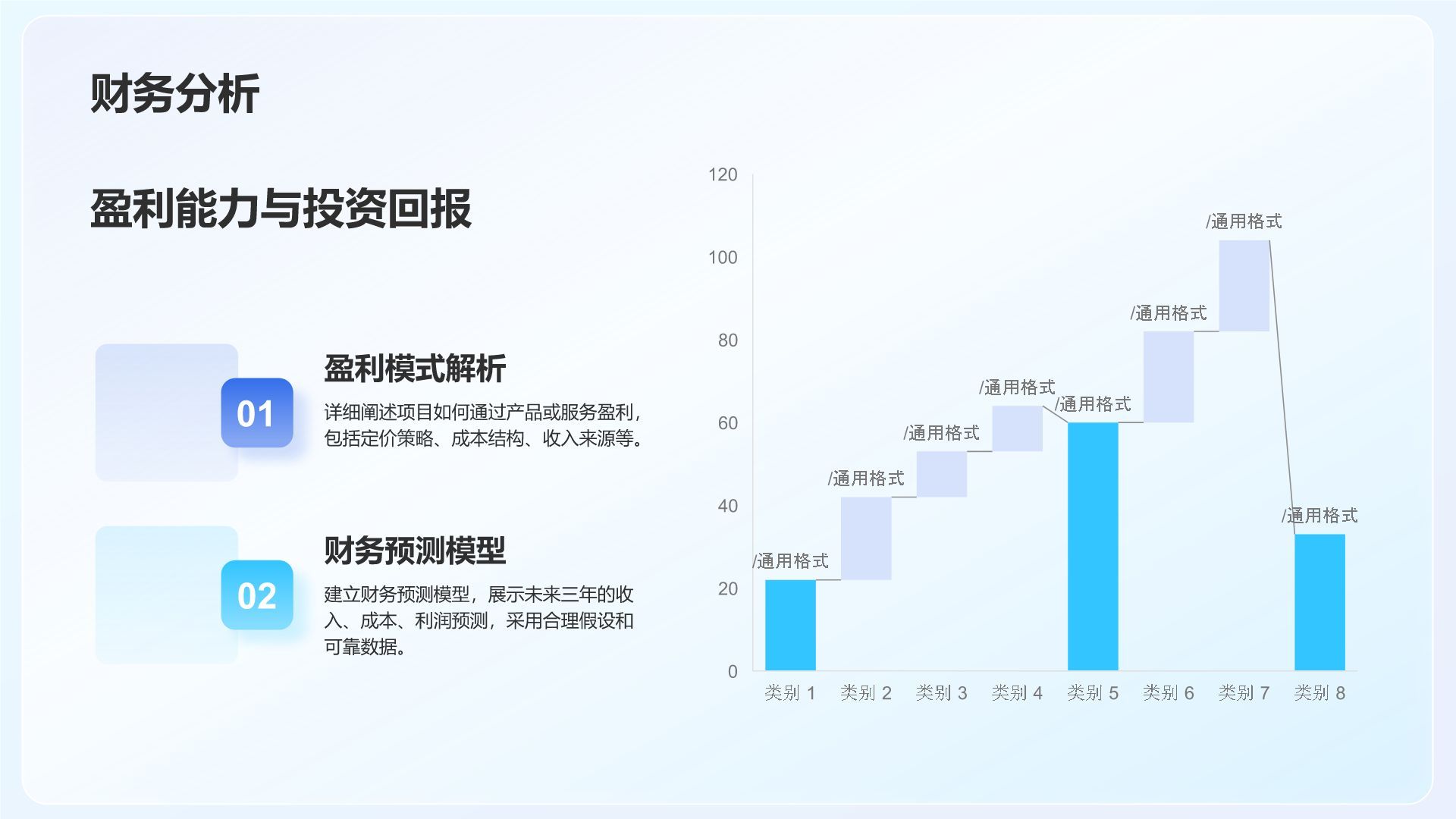 财务分析

盈利能力与投资回报

01

盈利模式解析

详细阐述项目如何通过产品或服务盈利，包括定价策略、成本结构、收入来源等。

02

财务预测模型

建立财务预测模型，展示未来三年的收入、成本、利润预测，采用合理假设和可靠数据。

120
100
80
60
40
20
0

/通用格式
/通用格式
/通用格式
/通用格式
/通用格式
/通用格式
/通用格式
/通用格式

类别 1
类别 2
类别 3
类别 4
类别 5
类别 6
类别 7
类别 8